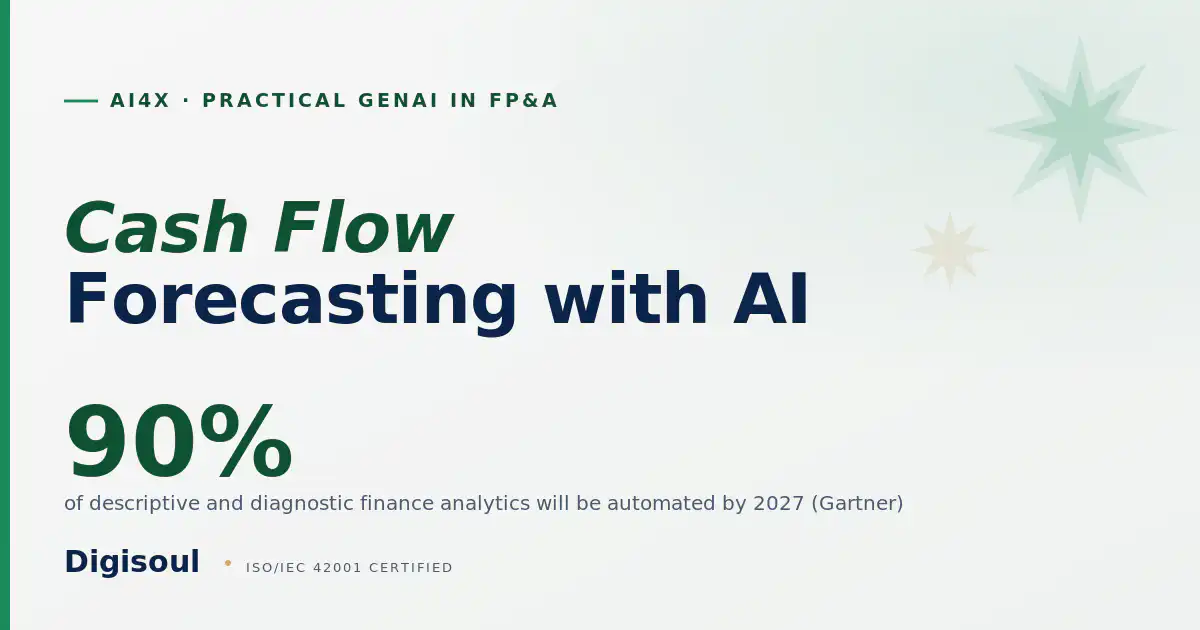 AI4X · PRACTICAL GENAI IN FP&A

Cash Flow
Forecasting with AI

90%

of descriptive and diagnostic finance analytics will be automated by 2027 (Gartner)

Digisoul • ISO/IEC 42001 CERTIFIED